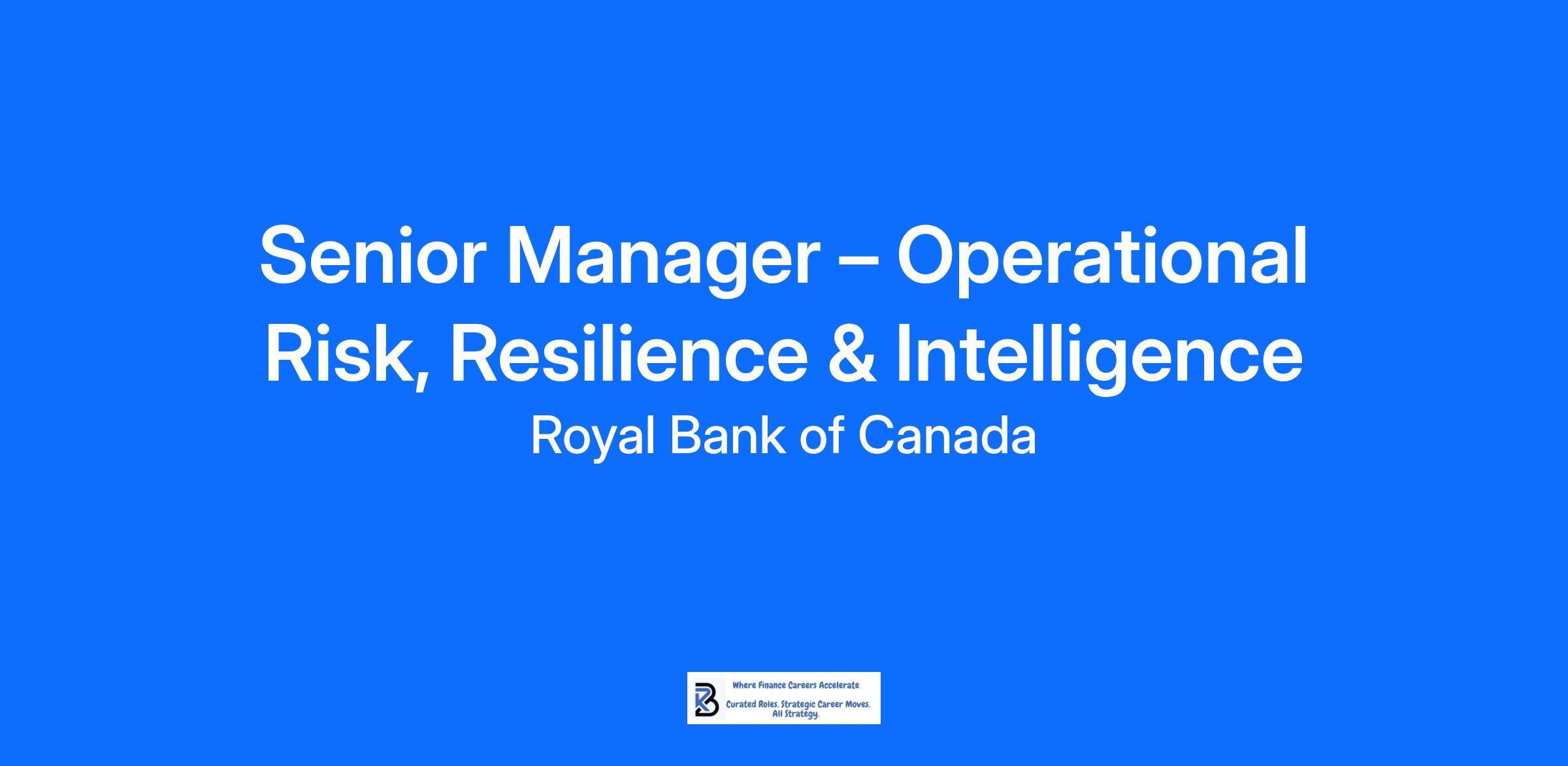 Senior Manager – Operational Risk, Resilience & Intelligence

Royal Bank of Canada

Where Finance Careers Accelerate

Curated Roles. Strategic Career Moves. All Strategy.